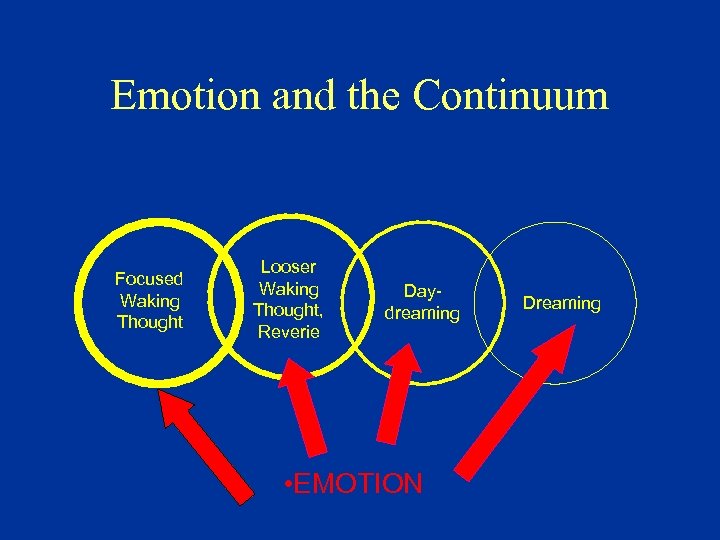 Emotion and the Continuum

Focused Waking Thought

Looser Waking Thought, Reverie

Day-dreaming

Dreaming

•EMOTION